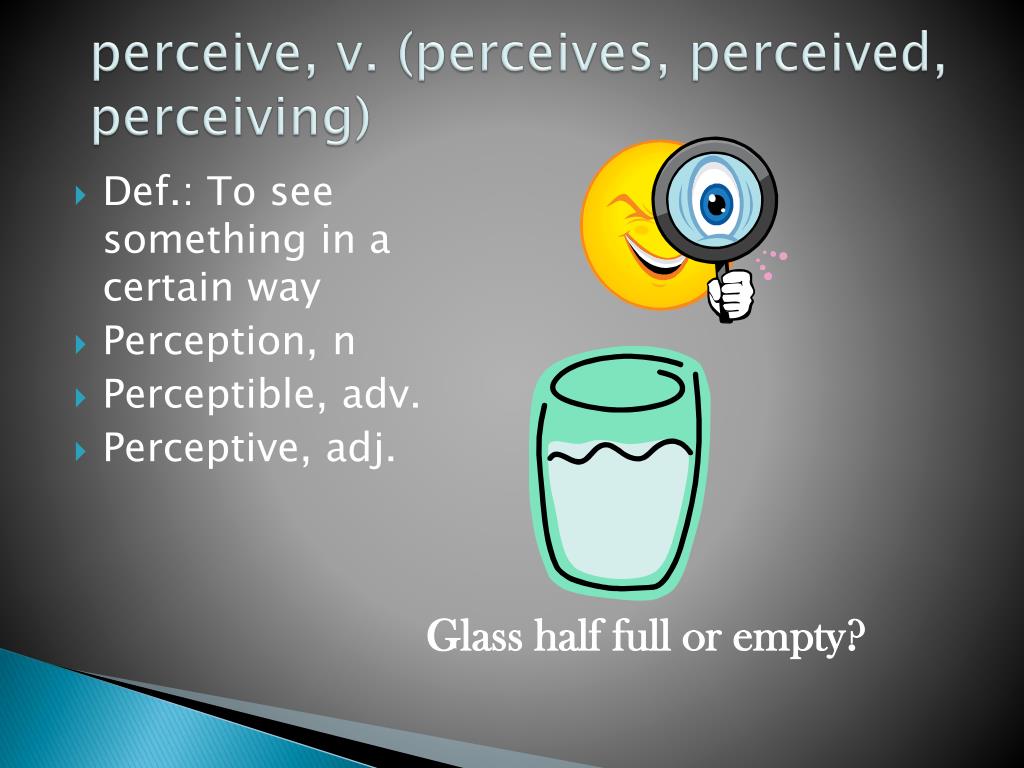 perceive, v. (perceives, perceived, perceiving)

Def.: To see something in a certain way
Perception, n
Perceptible, adv.
Perceptive, adj.

Glass half full or empty?